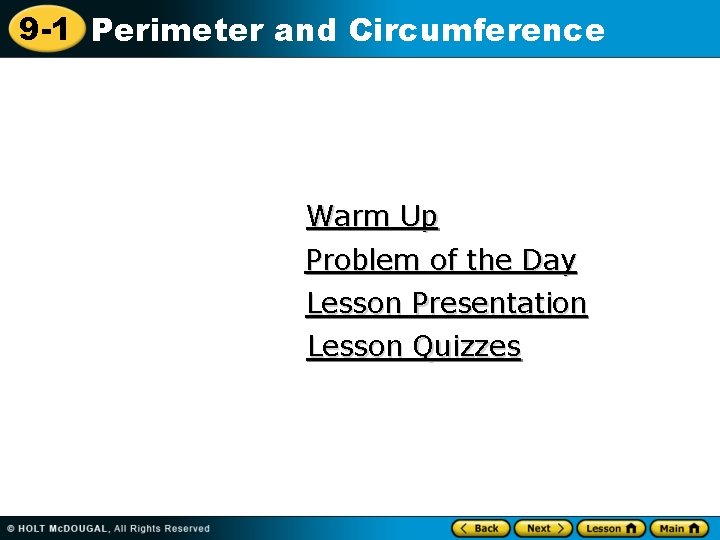 9-1 Perimeter and Circumference

Warm Up
Problem of the Day
Lesson Presentation
Lesson Quizzes

© HOLT McDOUGAL, All Rights Reserved

Back
Next
Lesson
Main